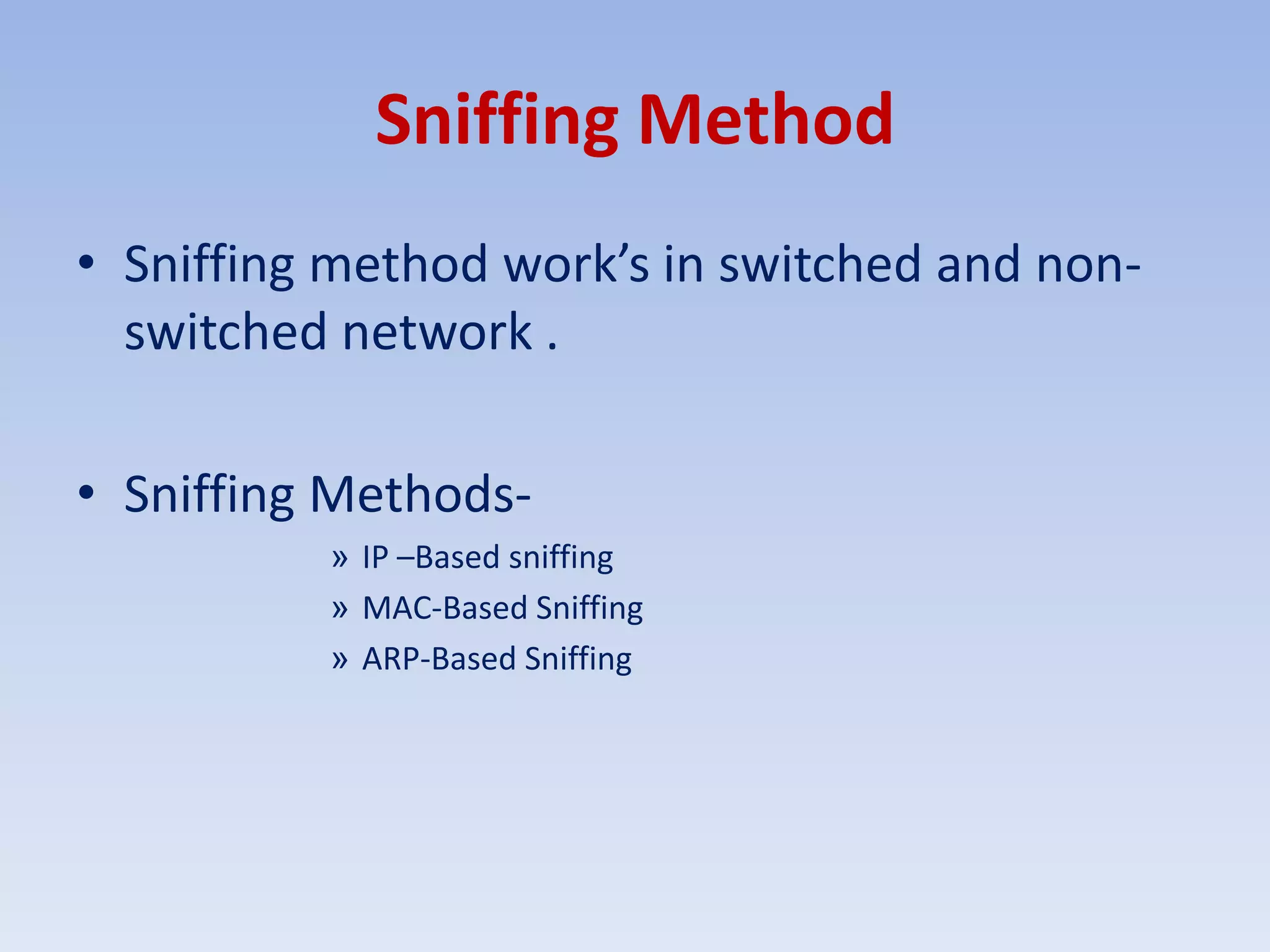 Sniffing Method

• Sniffing method work's in switched and non-switched network .

• Sniffing Methods-

» IP –Based sniffing
» MAC-Based Sniffing
» ARP-Based Sniffing